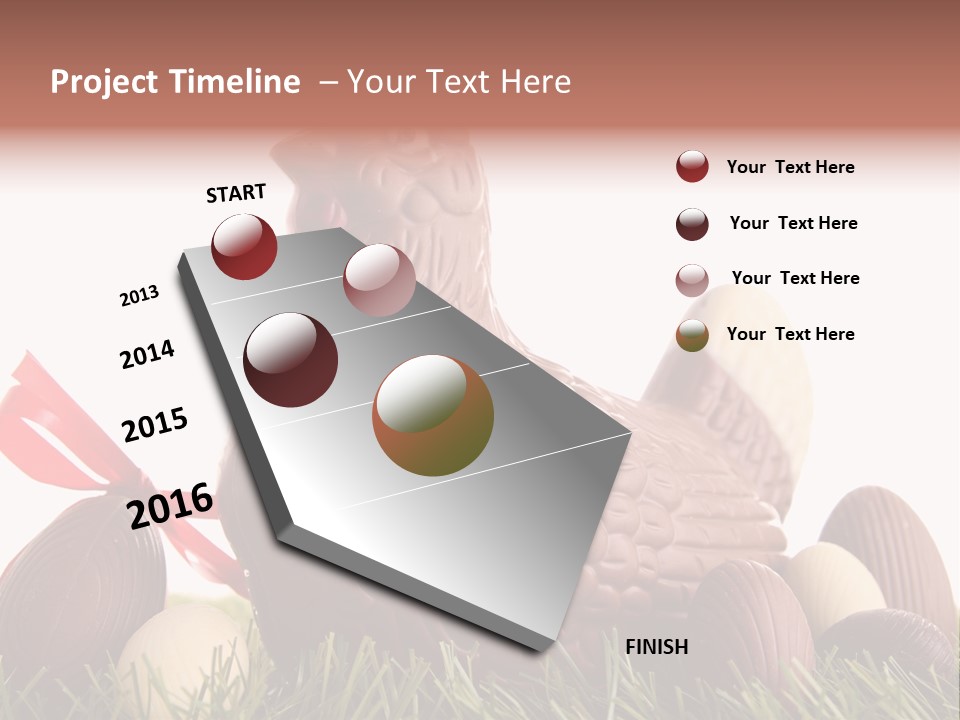 Project Timeline – Your Text Here

START

2013

2014

2015

2016

FINISH

Your Text Here

Your Text Here

Your Text Here

Your Text Here